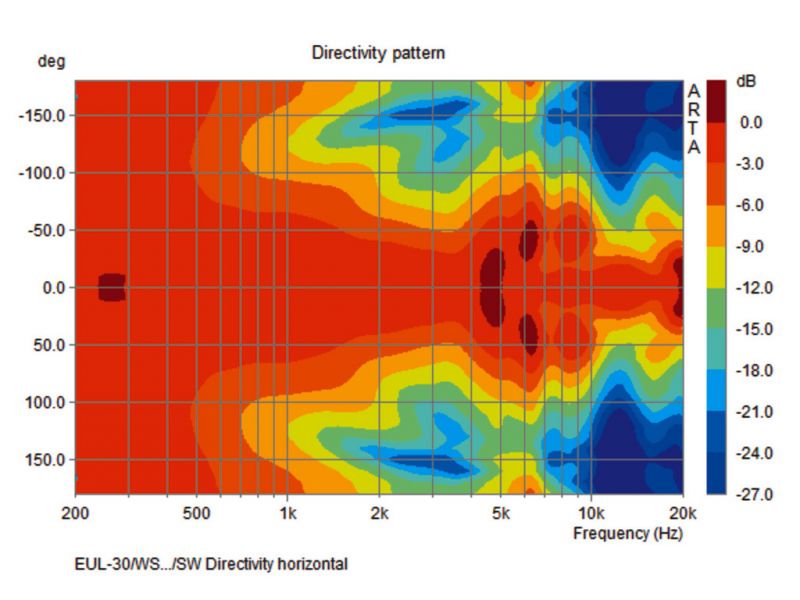 Directivity pattern

deg

-150.0
-100.0
-50.0
0.0
50.0
100.0
150.0

200
500
1k
2k
5k
10k
20k
Frequency (Hz)

A
R
T
A

dB
0.0
-3.0
-6.0
-9.0
-12.0
-15.0
-18.0
-21.0
-24.0
-27.0

EUL-30/WS.../SW Directivity horizontal